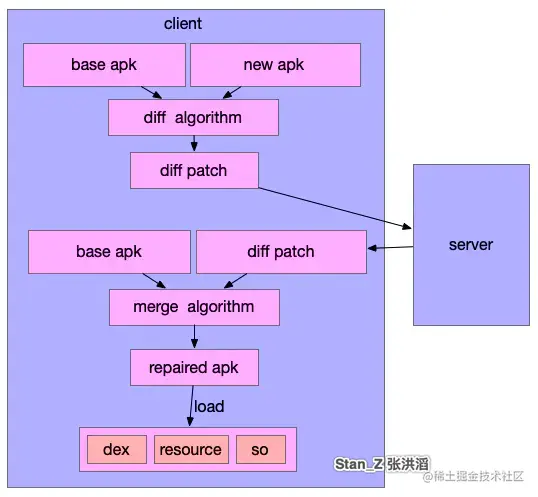 client

base apk

new apk

diff algorithm

diff patch

server

base apk

diff patch

merge algorithm

repaired apk

load

dex

resource

so

Stan_Z 张洪滔

@稀土掘金技术社区